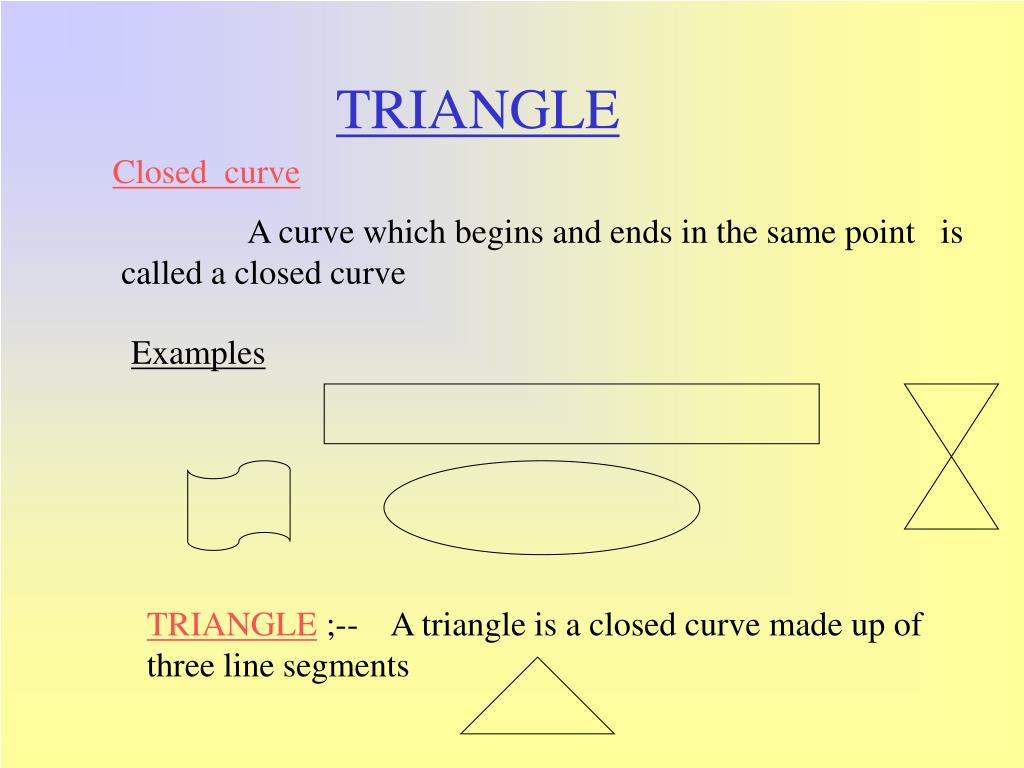 TRIANGLE

Closed curve

A curve which begins and ends in the same point is called a closed curve

Examples

TRIANGLE ;-- A triangle is a closed curve made up of three line segments